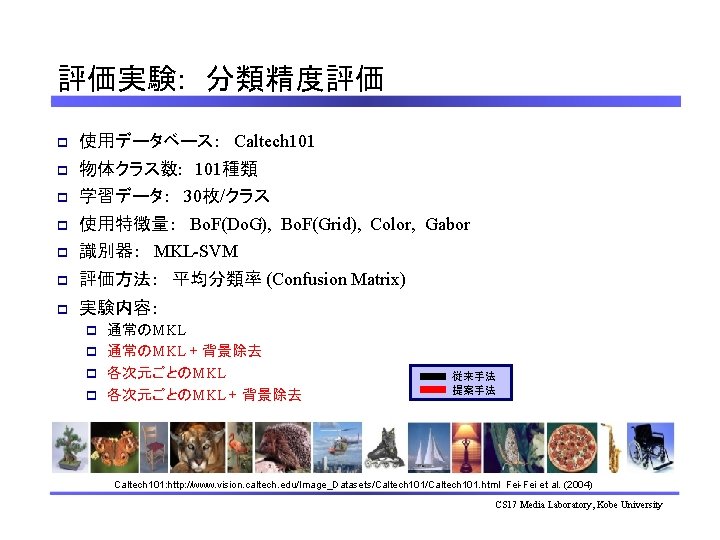 評価実験: 分類精度評価

使用データベース: Caltech101

物体クラス数: 101種類

学習データ: 30枚/クラス

使用特徴量: BoF(DoG), BoF(Grid), Color, Gabor

識別器: MKL-SVM

評価方法: 平均分類率 (Confusion Matrix)

実験内容:

通常のMKL

通常のMKL + 背景除去

各次元ごとのMKL

各次元ごとのMKL + 背景除去

従来手法
提案手法

Caltech101:http://www.vision.caltech.edu/Image_Datasets/Caltech101/Caltech101.html Fei-Fei et al. (2004)

CS17 Media Laboratory, Kobe University